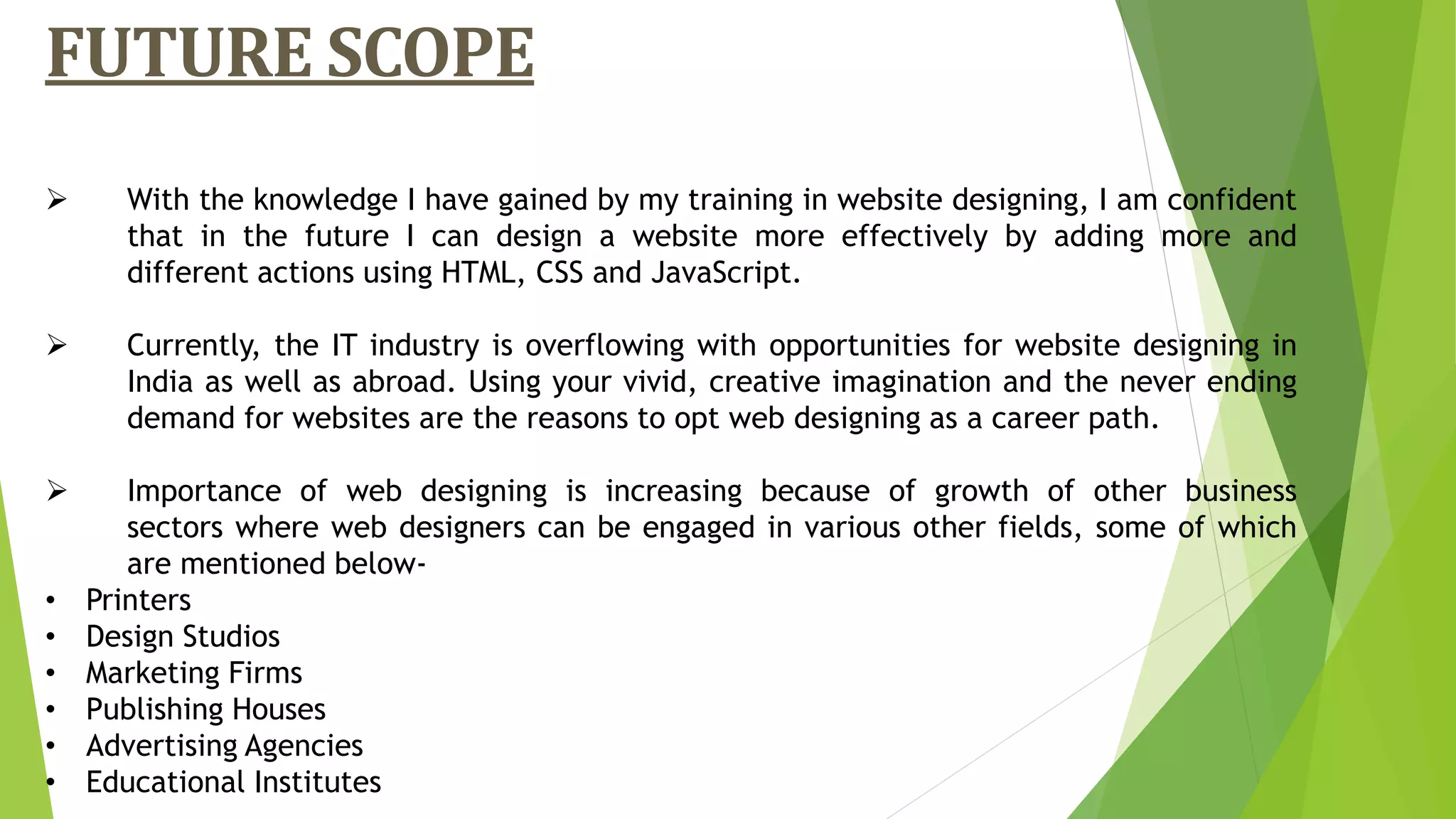 FUTURE SCOPE

➢ With the knowledge I have gained by my training in website designing, I am confident that in the future I can design a website more effectively by adding more and different actions using HTML, CSS and JavaScript.

➢ Currently, the IT industry is overflowing with opportunities for website designing in India as well as abroad. Using your vivid, creative imagination and the never ending demand for websites are the reasons to opt web designing as a career path.

➢ Importance of web designing is increasing because of growth of other business sectors where web designers can be engaged in various other fields, some of which are mentioned below-

• Printers
• Design Studios
• Marketing Firms
• Publishing Houses
• Advertising Agencies
• Educational Institutes